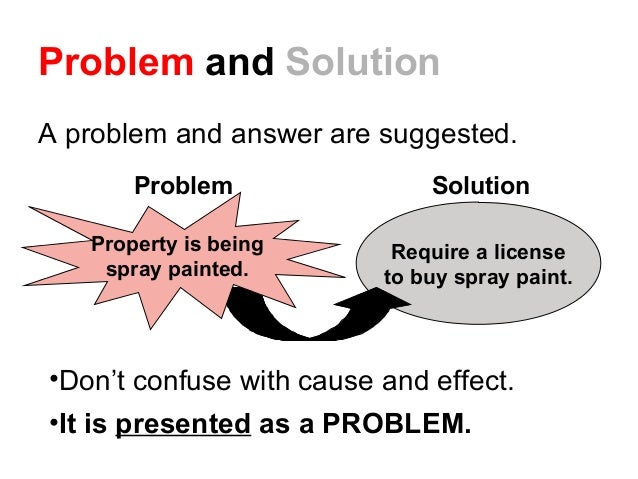 Problem and Solution

A problem and answer are suggested.

Problem

Property is being spray painted.

Solution

Require a license to buy spray paint.

•Don't confuse with cause and effect.

•It is presented as a PROBLEM.